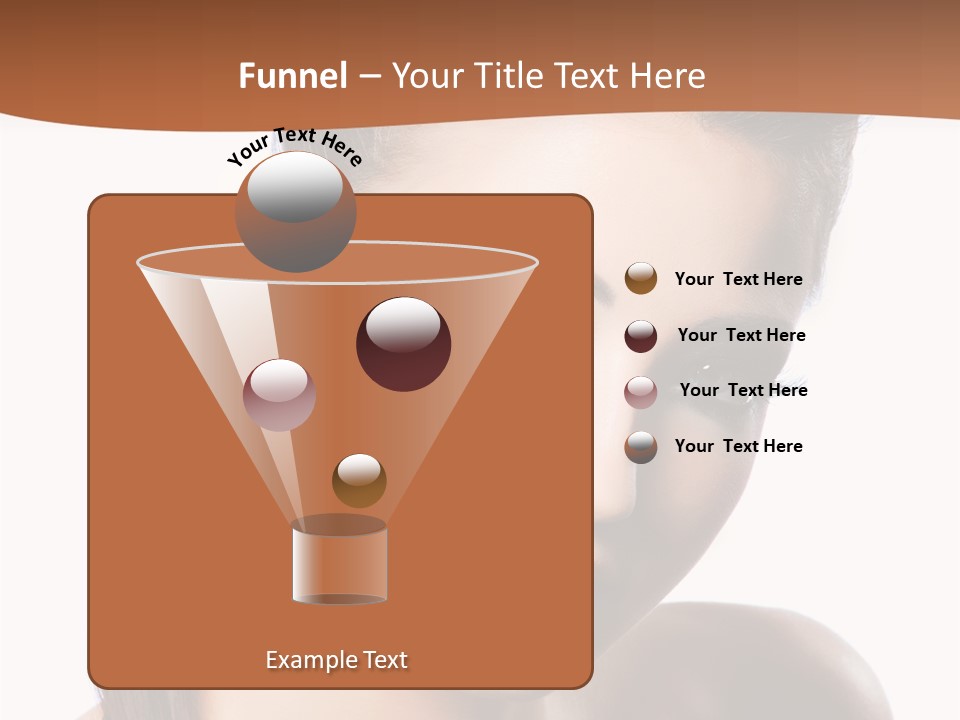 Funnel – Your Title Text Here

Your Text Here

Your  Text Here

Your  Text Here

Your  Text Here

Your  Text Here

Example Text